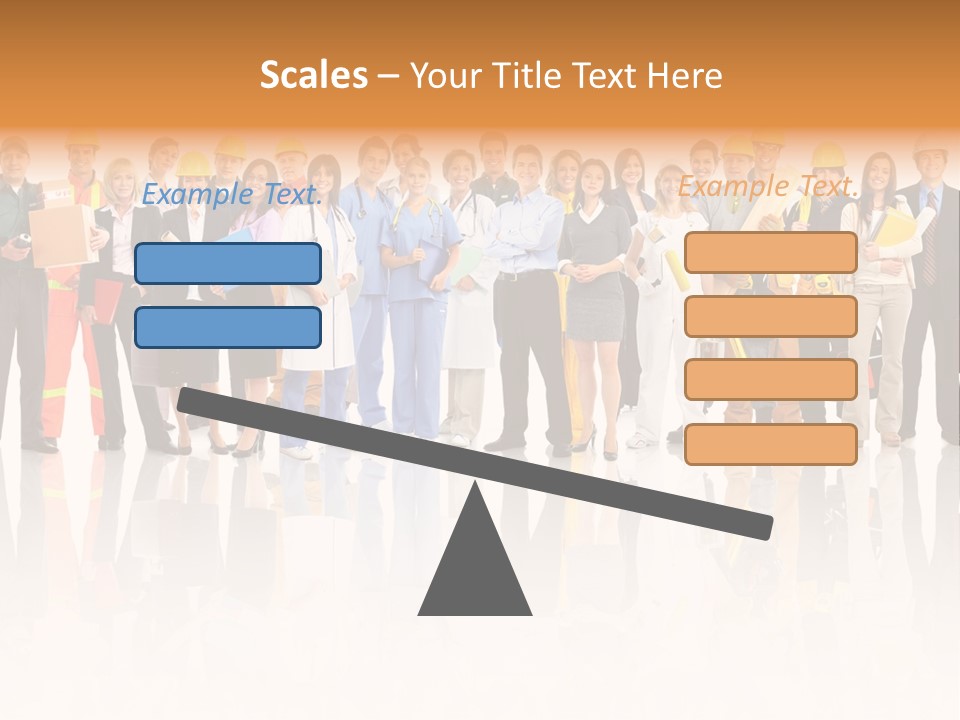 Scales – Your Title Text Here

Example Text.

Example Text.